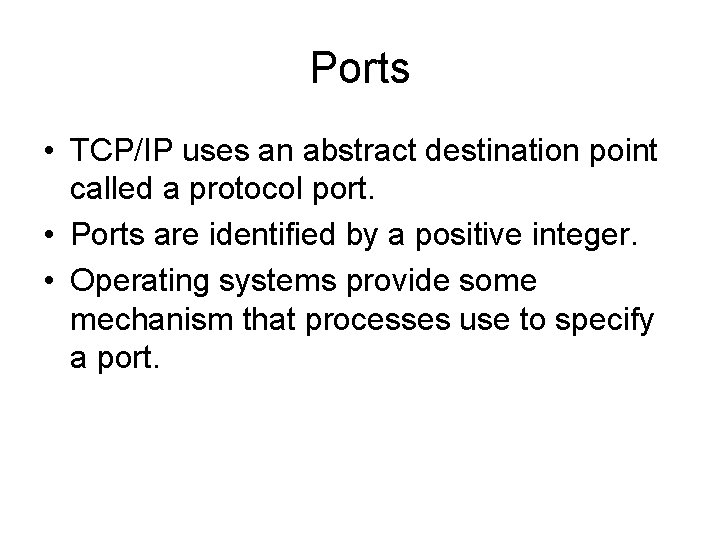 Ports

• TCP/IP uses an abstract destination point called a protocol port.
• Ports are identified by a positive integer.
• Operating systems provide some mechanism that processes use to specify a port.